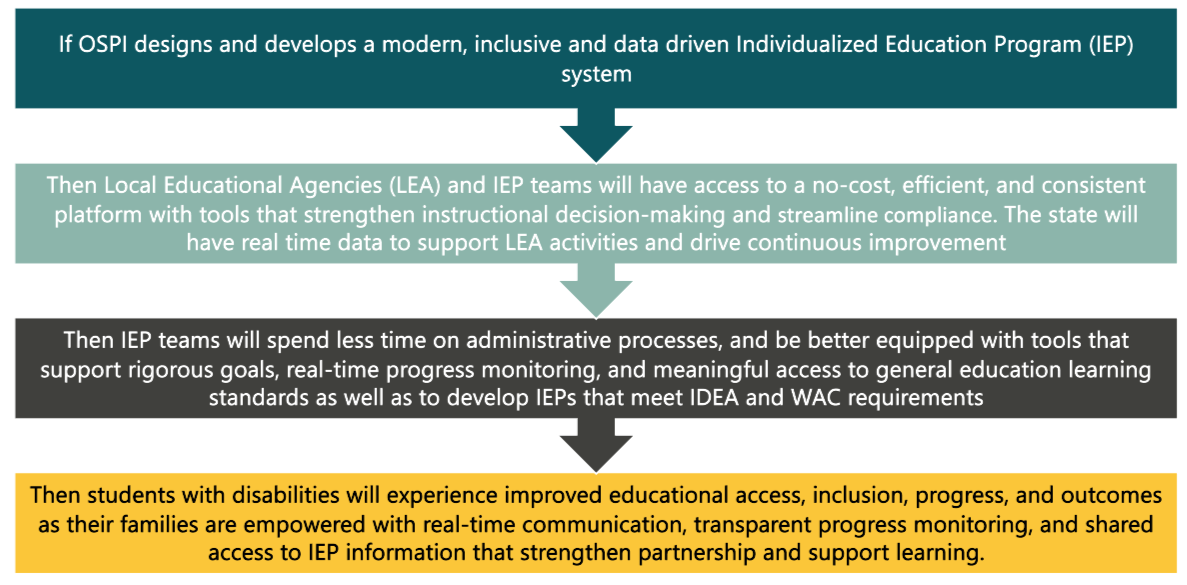 If OSPI designs and develops a modern, inclusive and data driven Individualized Education Program (IEP) system

Then Local Educational Agencies (LEA) and IEP teams will have access to a no-cost, efficient, and consistent platform with tools that strengthen instructional decision-making and streamline compliance. The state will have real time data to support LEA activities and drive continuous improvement

Then IEP teams will spend less time on administrative processes, and be better equipped with tools that support rigorous goals, real-time progress monitoring, and meaningful access to general education learning standards as well as to develop IEPs that meet IDEA and WAC requirements

Then students with disabilities will experience improved educational access, inclusion, progress, and outcomes as their families are empowered with real-time communication, transparent progress monitoring, and shared access to IEP information that strengthen partnership and support learning.